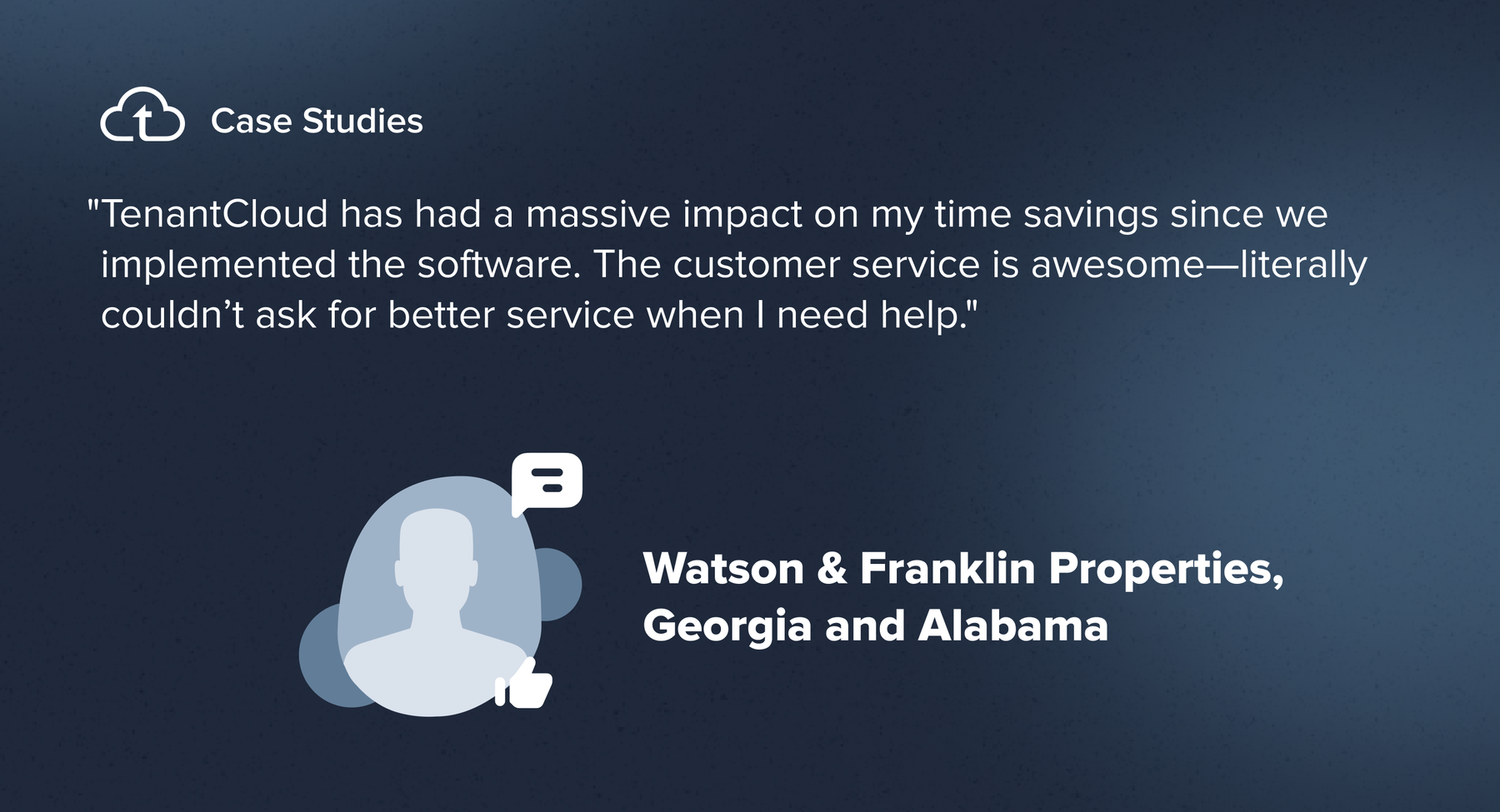 Case Studies

"TenantCloud has had a massive impact on my time savings since we implemented the software. The customer service is awesome—literally couldn’t ask for better service when I need help."

Watson & Franklin Properties, Georgia and Alabama